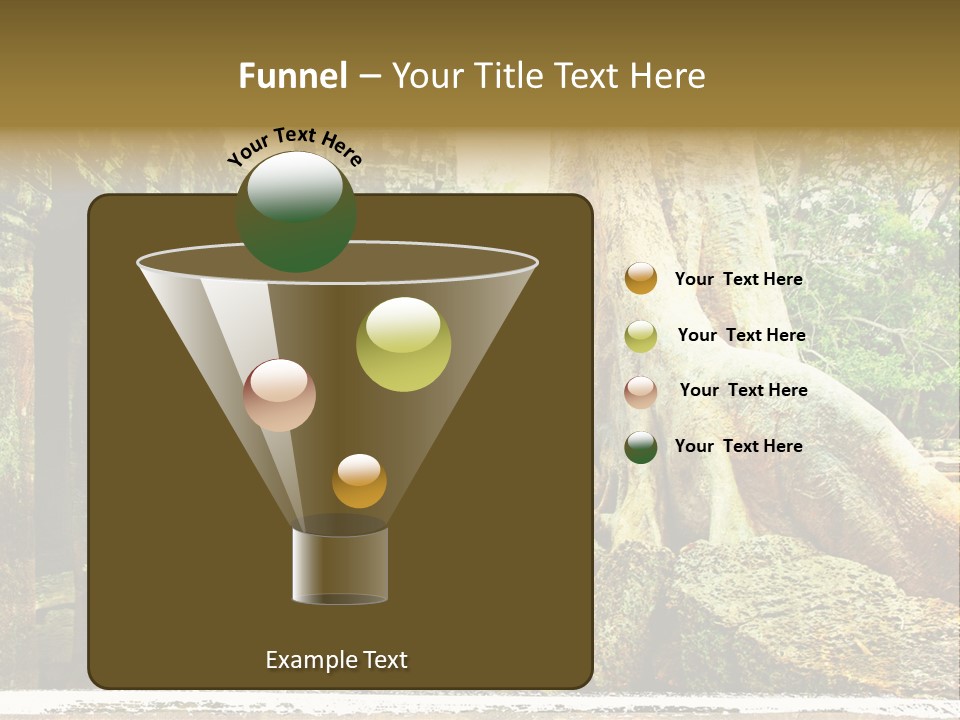 Funnel – Your Title Text Here

Your Text Here

Your Text Here

Your Text Here

Your Text Here

Your Text Here

Example Text